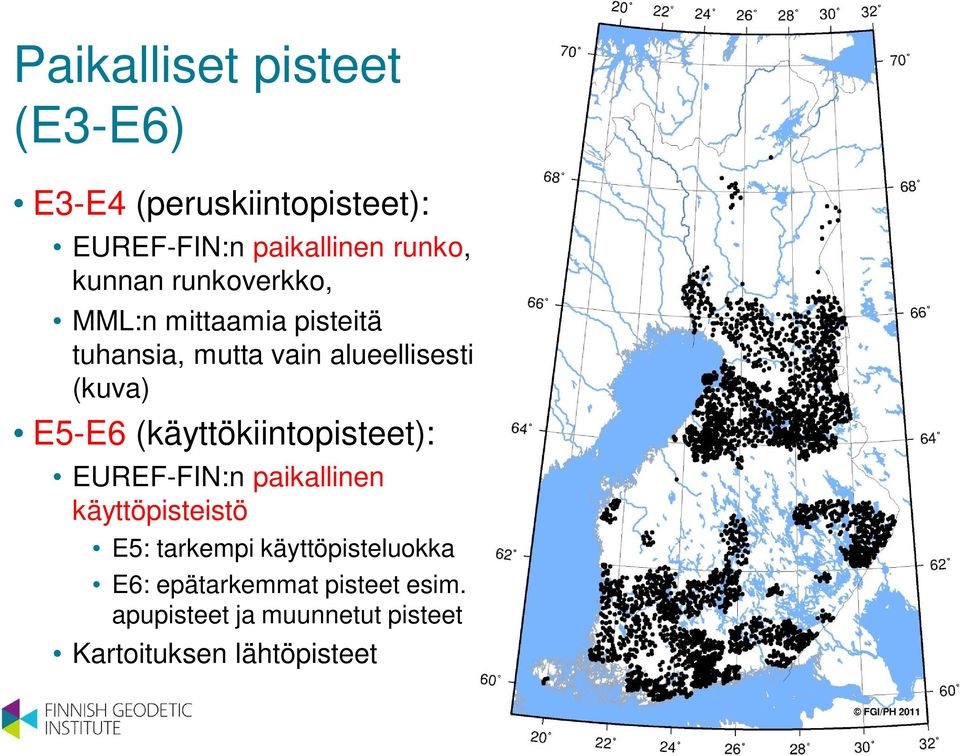 Paikalliset pisteet (E3-E6)

• E3-E4 (peruskiintopisteet):
  • EUREF-FIN:n paikallinen runko, kunnan runkoverkko,
  • MML:n mittaamia pisteitä tuhansia, mutta vain alueellisesti (kuva)
• E5-E6 (käyttökiintopisteet):
  • EUREF-FIN:n paikallinen käyttöpisteistö
    • E5: tarkempi käyttöpisteluokka
    • E6: epätarkemmat pisteet esim. apupisteet ja muunnetut pisteet
  • Kartoituksen lähtöpisteet

FINNISH GEODETIC INSTITUTE

20° 22° 24° 26° 28° 30° 32°
70° 70°
68° 68°
66° 66°
64° 64°
62° 62°
60° 60°
© FGI/PH 2011
20° 22° 24° 26° 28° 30° 32°